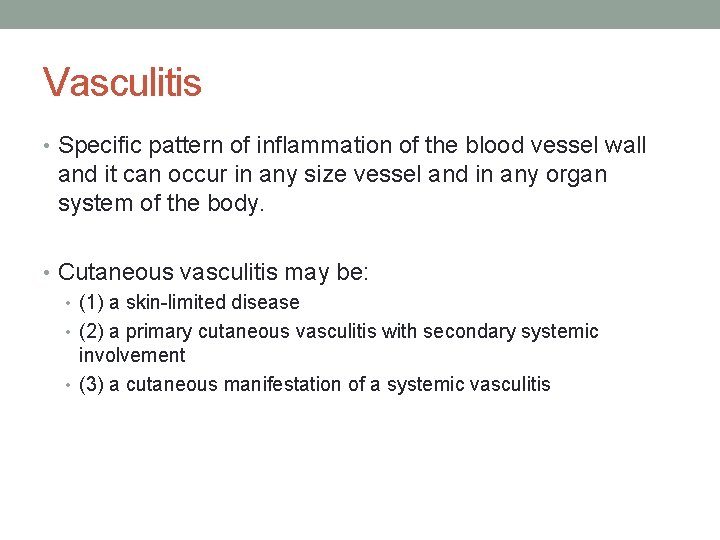 Vasculitis

• Specific pattern of inflammation of the blood vessel wall and it can occur in any size vessel and in any organ system of the body.

• Cutaneous vasculitis may be:
  • (1) a skin-limited disease
  • (2) a primary cutaneous vasculitis with secondary systemic involvement
  • (3) a cutaneous manifestation of a systemic vasculitis